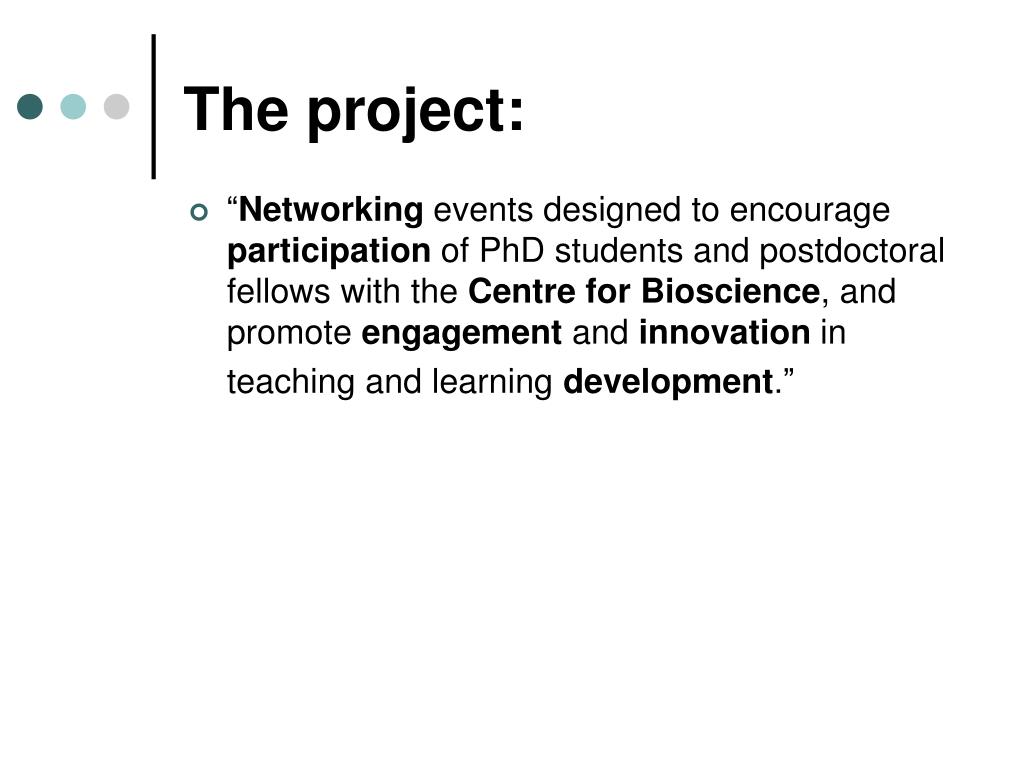 The project:

“Networking events designed to encourage participation of PhD students and postdoctoral fellows with the Centre for Bioscience, and promote engagement and innovation in teaching and learning development.”